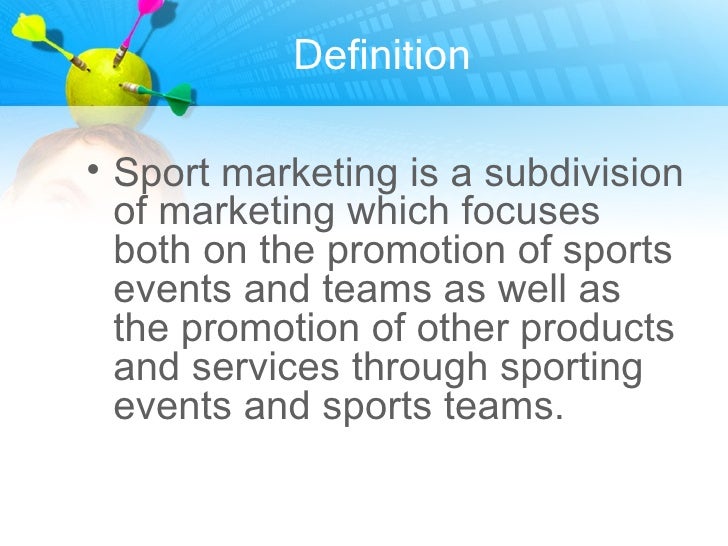 Definition

• Sport marketing is a subdivision of marketing which focuses both on the promotion of sports events and teams as well as the promotion of other products and services through sporting events and sports teams.